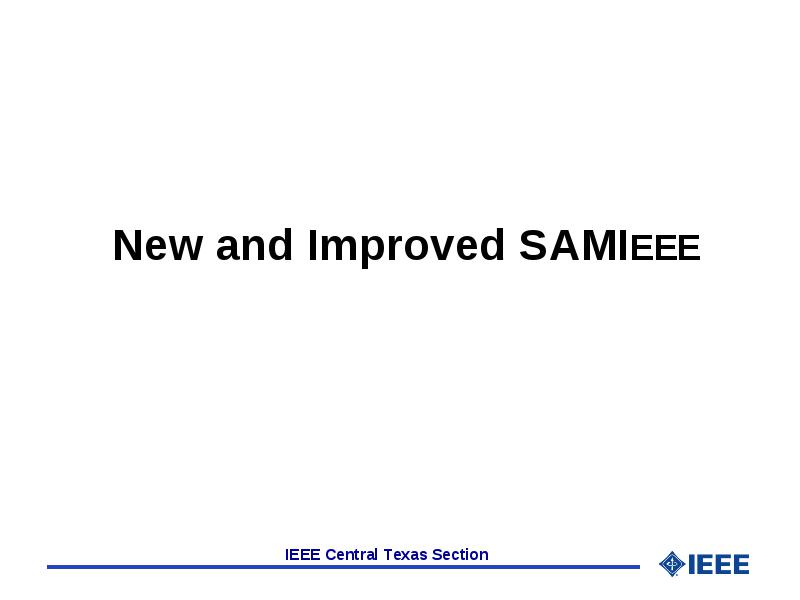 New and Improved SAMIEEE

IEEE Central Texas Section

IEEE